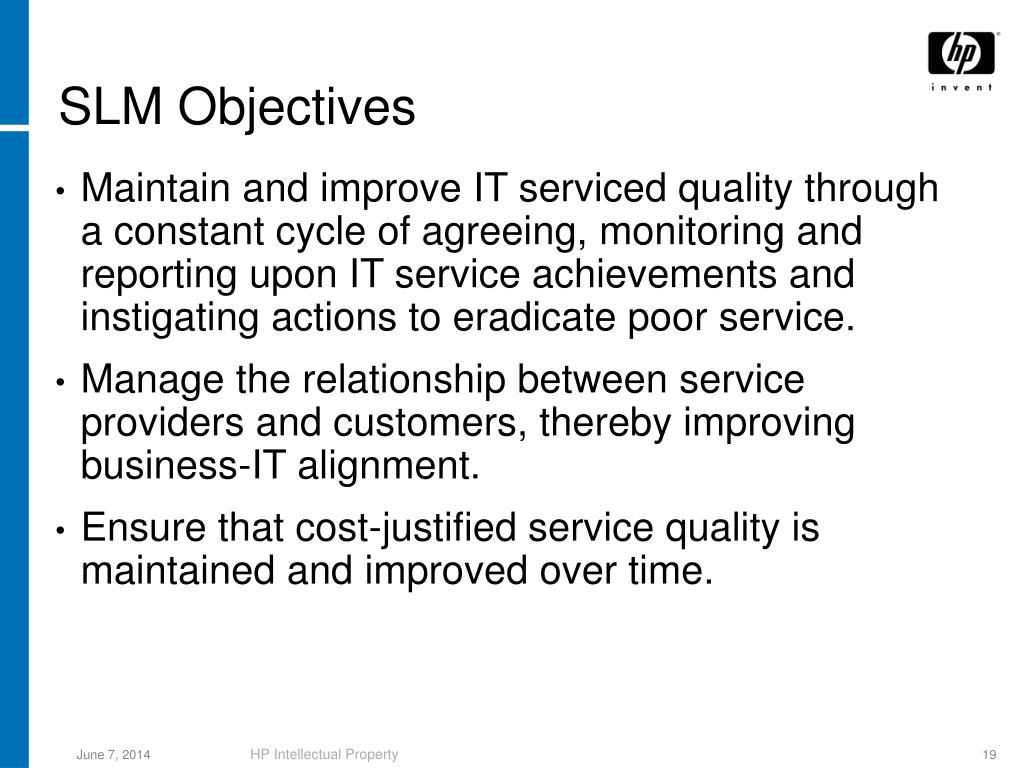 hp
invent

SLM Objectives

• Maintain and improve IT serviced quality through a constant cycle of agreeing, monitoring and reporting upon IT service achievements and instigating actions to eradicate poor service.

• Manage the relationship between service providers and customers, thereby improving business-IT alignment.

• Ensure that cost-justified service quality is maintained and improved over time.

June 7, 2014 HP Intellectual Property 19